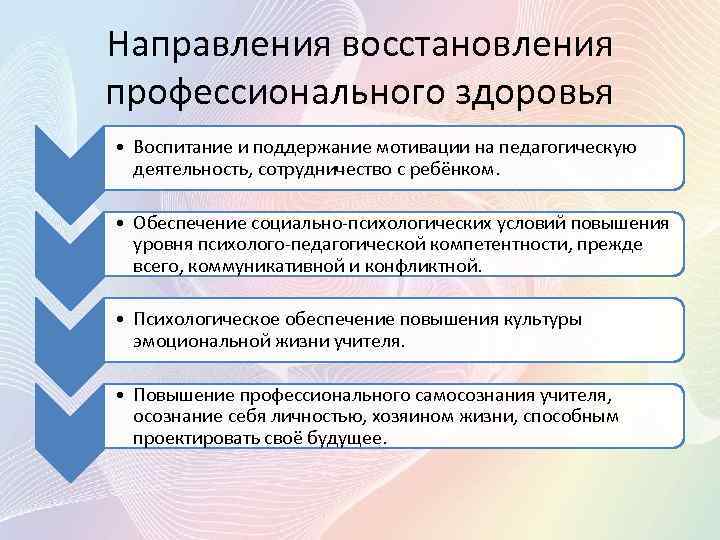 Направления восстановления профессионального здоровья

• Воспитание и поддержание мотивации на педагогическую деятельность, сотрудничество с ребёнком.

• Обеспечение социально-психологических условий повышения уровня психолого-педагогической компетентности, прежде всего, коммуникативной и конфликтной.

• Психологическое обеспечение повышения культуры эмоциональной жизни учителя.

• Повышение профессионального самосознания учителя, осознание себя личностью, хозяином жизни, способным проектировать своё будущее.